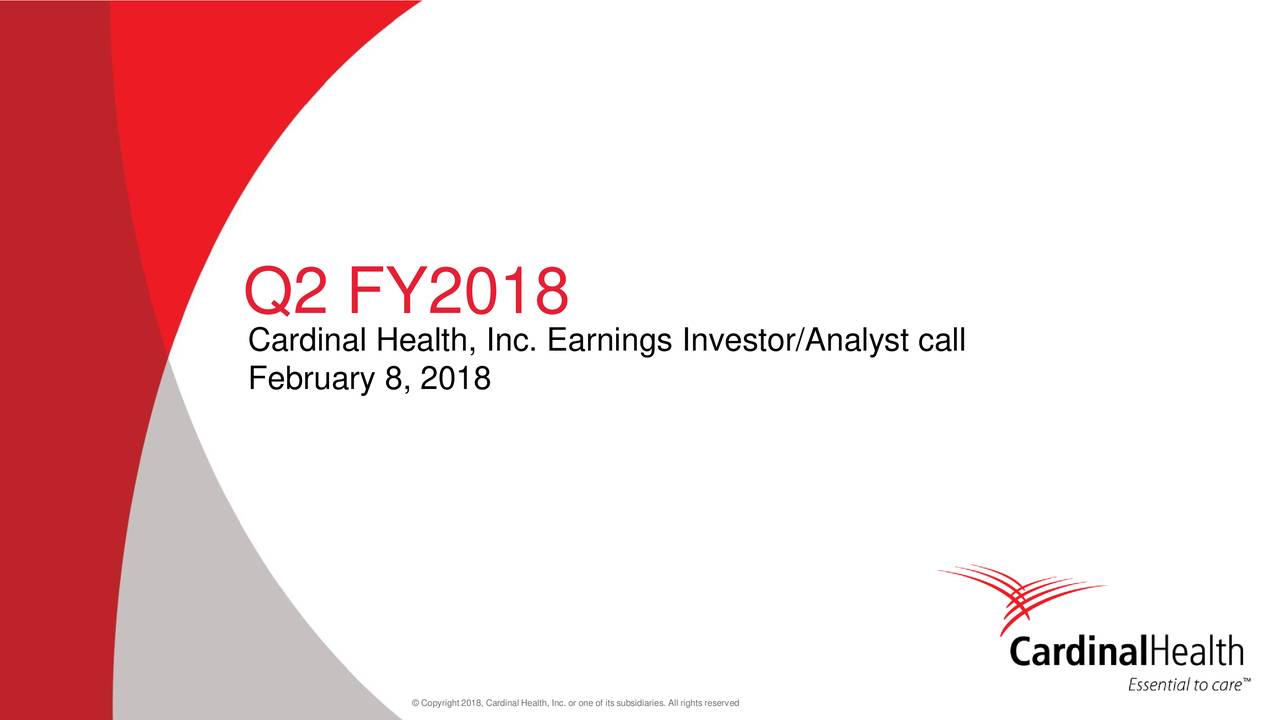 Q2 FY2018
Cardinal Health, Inc. Earnings Investor/Analyst call
February 8, 2018

CardinalHealth
Essential to care™

© Copyright 2018, Cardinal Health, Inc. or one of its subsidiaries. All rights reserved